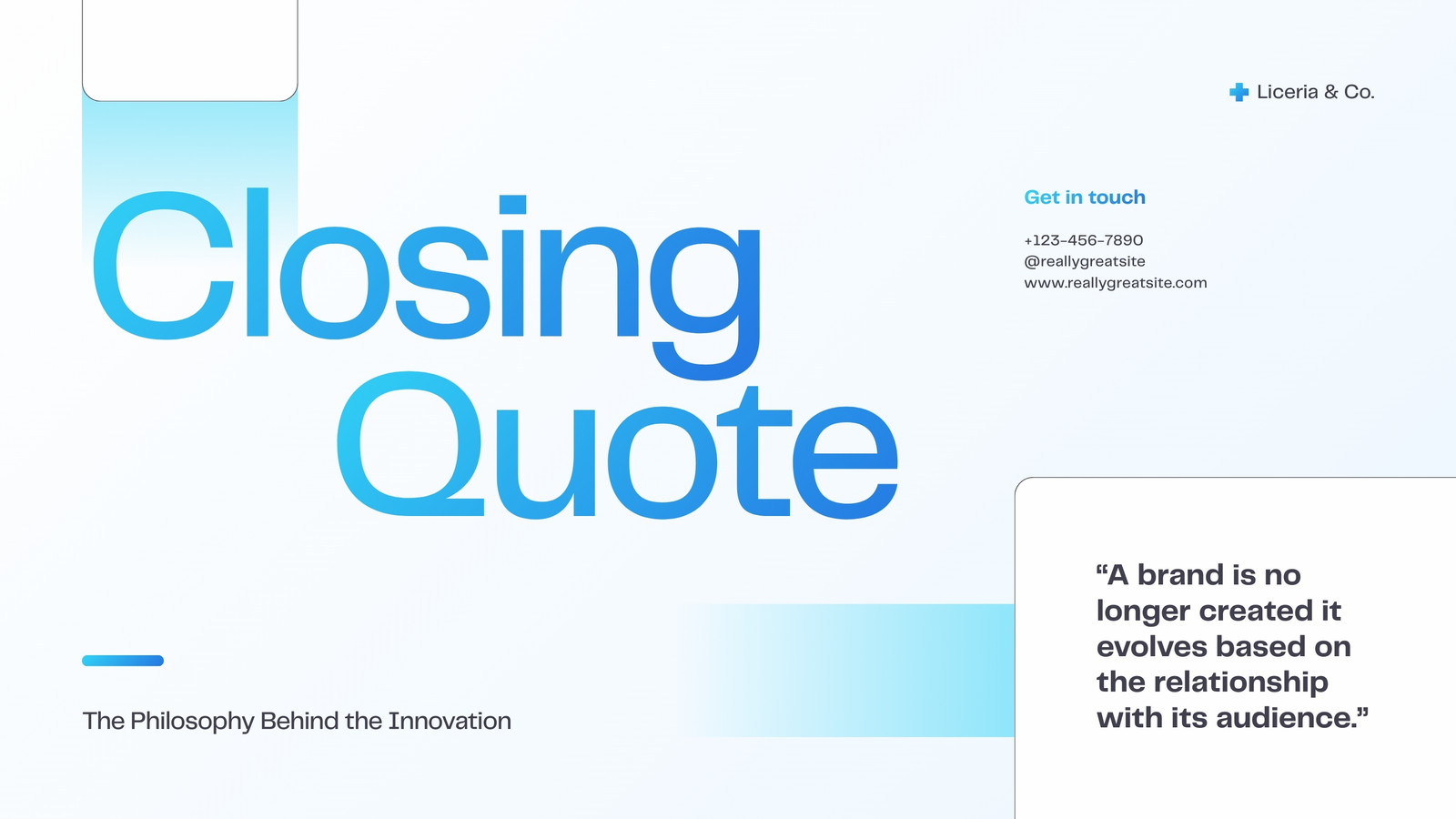 Liceria & Co.

Closing Quote

Get in touch

+123-456-7890
@reallygreatsite
www.reallygreatsite.com

The Philosophy Behind the Innovation

“A brand is no longer created it evolves based on the relationship with its audience.”